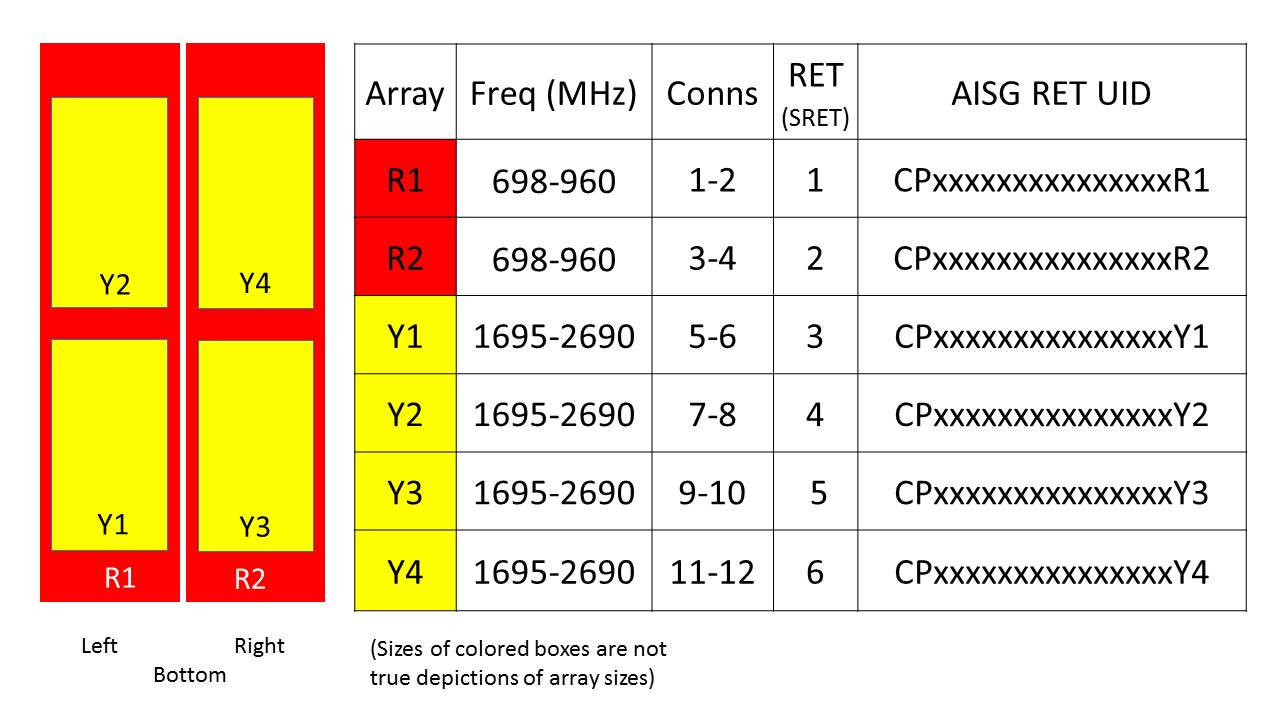 Y2

Y1

R1

Y4

Y3

R2

Left

Right

Bottom

| Array | Freq (MHz) | Conns | RET (SRET) | AISG RET UID |
|---|---|---|---|---|
| R1 | 698-960 | 1-2 | 1 | CPxxxxxxxxxxxxxxxR1 |
| R2 | 698-960 | 3-4 | 2 | CPxxxxxxxxxxxxxxxR2 |
| Y1 | 1695-2690 | 5-6 | 3 | CPxxxxxxxxxxxxxxxY1 |
| Y2 | 1695-2690 | 7-8 | 4 | CPxxxxxxxxxxxxxxxY2 |
| Y3 | 1695-2690 | 9-10 | 5 | CPxxxxxxxxxxxxxxxY3 |
| Y4 | 1695-2690 | 11-12 | 6 | CPxxxxxxxxxxxxxxxY4 |

(Sizes of colored boxes are not true depictions of array sizes)